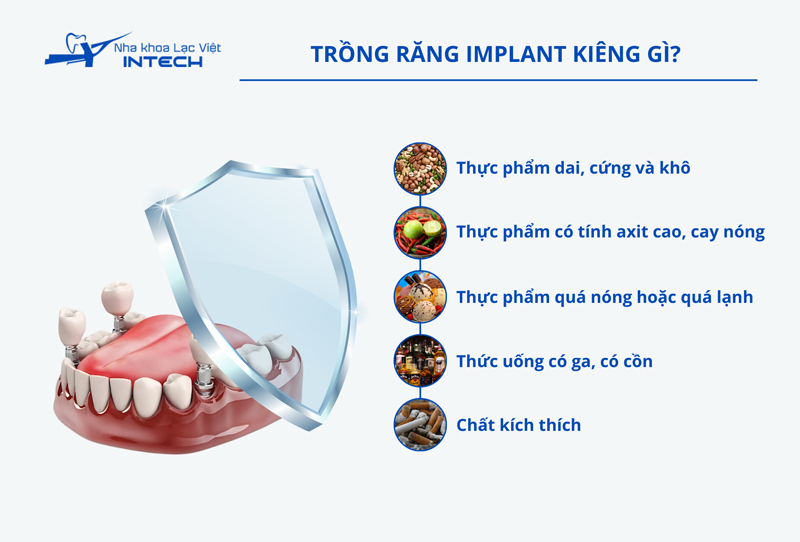 Nha khoa Lạc Việt
INTECH

TRỒNG RĂNG IMPLANT KIÊNG GÌ?

Thực phẩm dai, cứng và khô

Thực phẩm có tính axit cao, cay nóng

Thực phẩm quá nóng hoặc quá lạnh

Thức uống có ga, có cồn

Chất kích thích